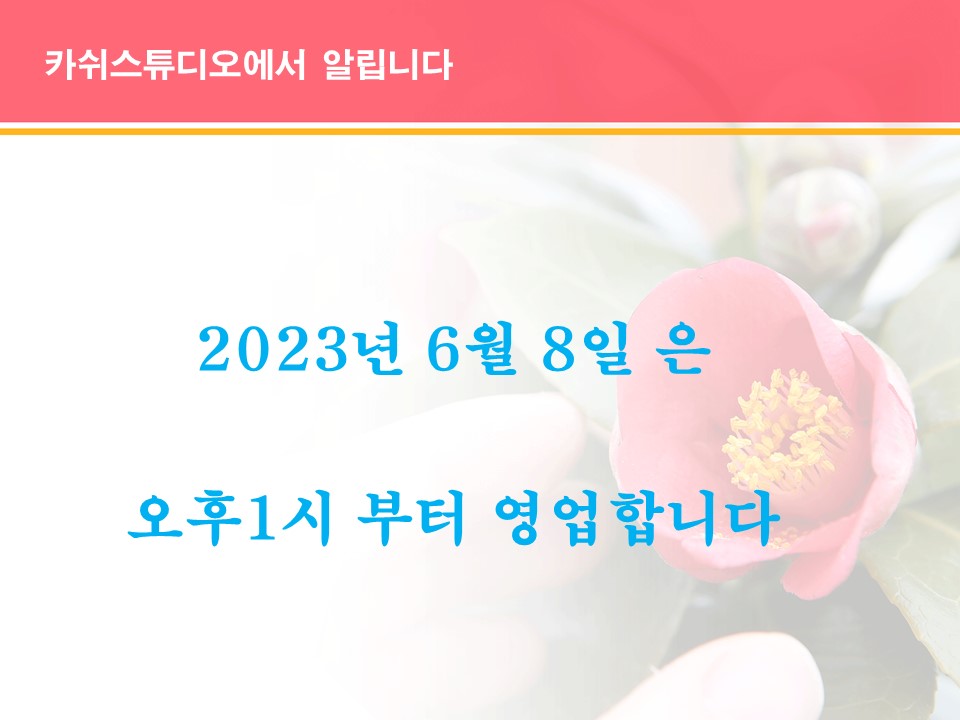 카쉬스튜디오에서 알립니다

2023년 6월 8일 은

오후1시 부터 영업합니다